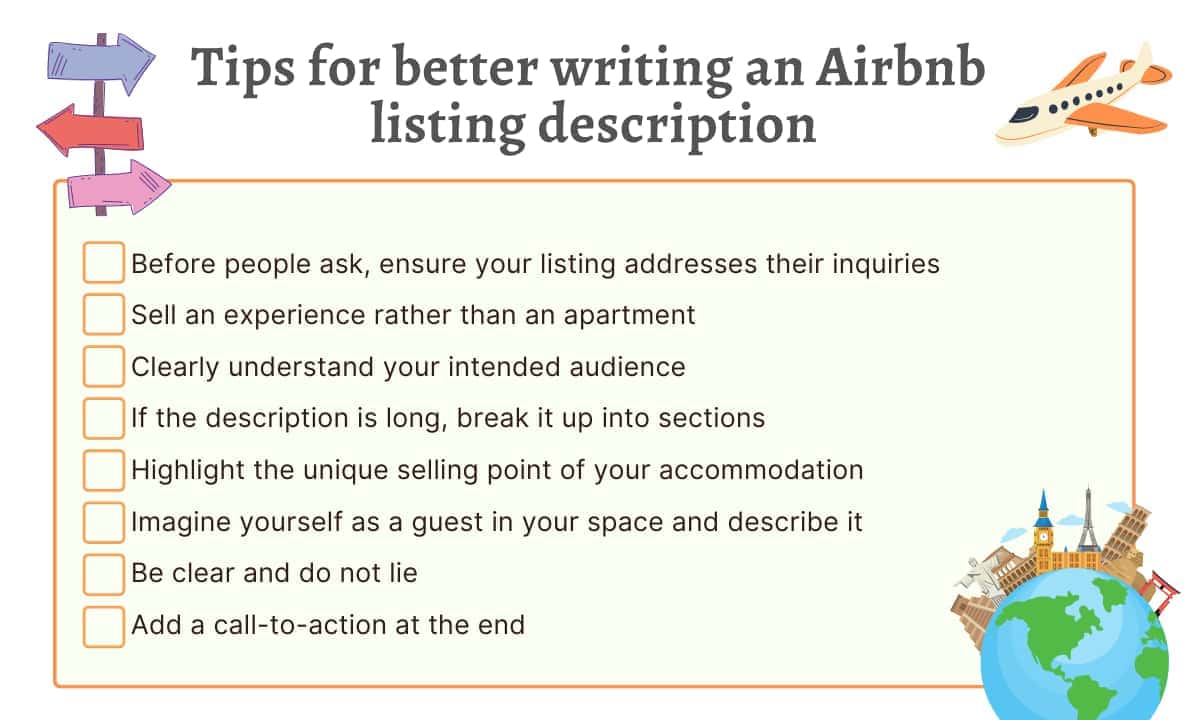 Tips for better writing an Airbnb listing description

Before people ask, ensure your listing addresses their inquiries
Sell an experience rather than an apartment
Clearly understand your intended audience
If the description is long, break it up into sections
Highlight the unique selling point of your accommodation
Imagine yourself as a guest in your space and describe it
Be clear and do not lie
Add a call-to-action at the end